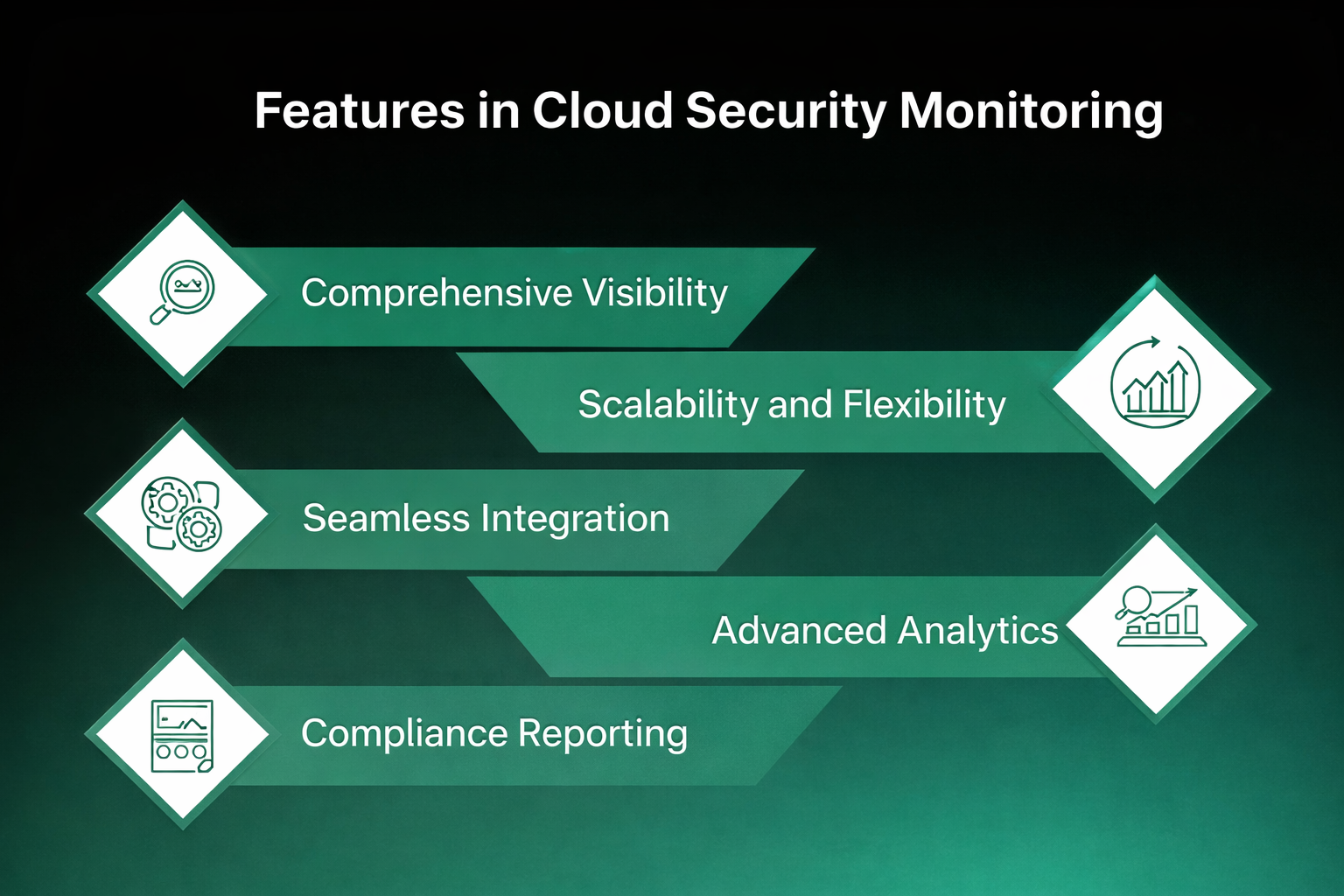 Features in Cloud Security Monitoring

Comprehensive Visibility

Scalability and Flexibility

Seamless Integration

Advanced Analytics

Compliance Reporting